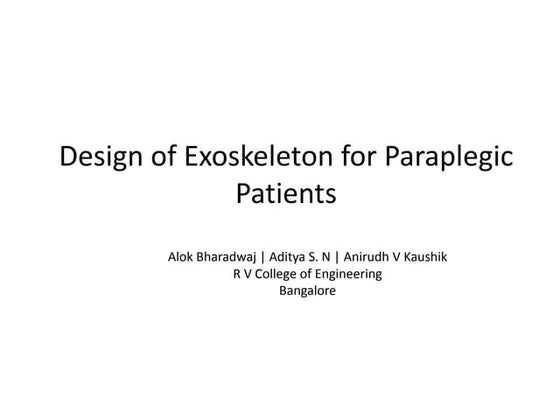 Design of Exoskeleton for Paraplegic Patients

Alok Bharadwaj | Aditya S. N | Anirudh V Kaushik
R V College of Engineering
Bangalore